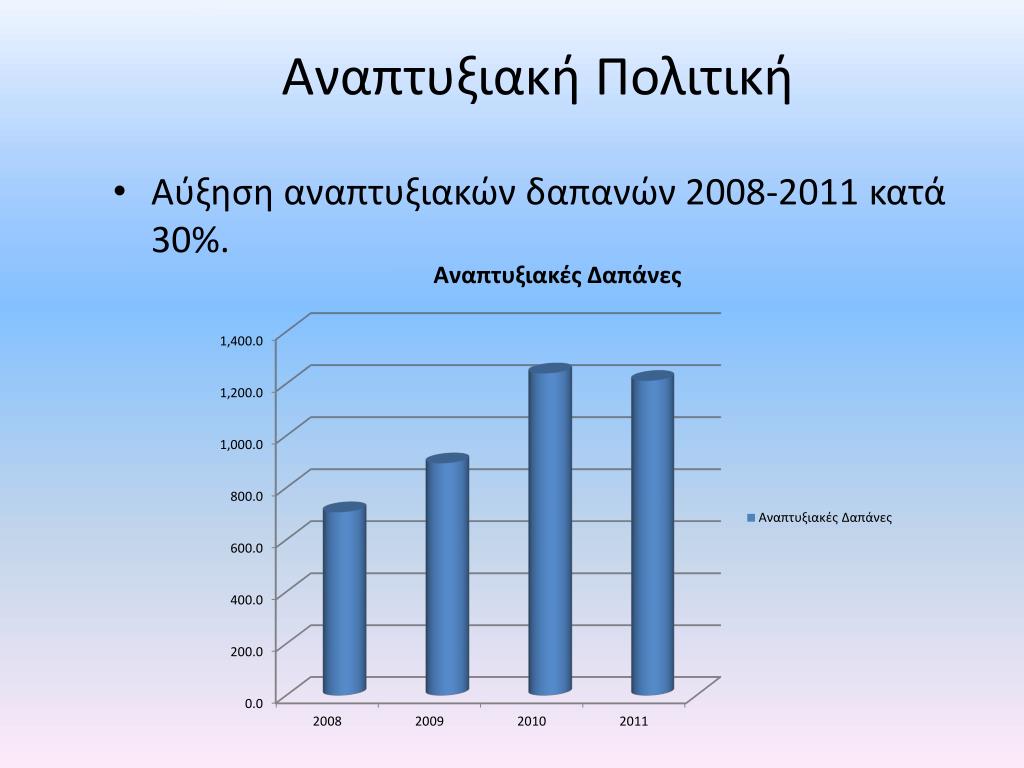 Αναπτυξιακή Πολιτική

• Αύξηση αναπτυξιακών δαπανών 2008-2011 κατά 30%.

Αναπτυξιακές Δαπάνες

1,400.0
1,200.0
1,000.0
800.0
600.0
400.0
200.0
0.0

2008
2009
2010
2011

Αναπτυξιακές Δαπάνες